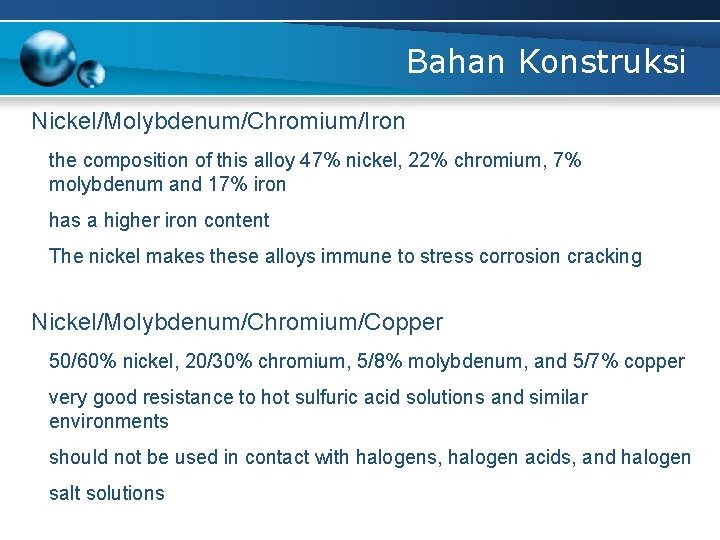 Bahan Konstruksi

Nickel/Molybdenum/Chromium/Iron

the composition of this alloy 47% nickel, 22% chromium, 7% molybdenum and 17% iron

has a higher iron content

The nickel makes these alloys immune to stress corrosion cracking

Nickel/Molybdenum/Chromium/Copper

50/60% nickel, 20/30% chromium, 5/8% molybdenum, and 5/7% copper

very good resistance to hot sulfuric acid solutions and similar environments

should not be used in contact with halogens, halogen acids, and halogen

salt solutions